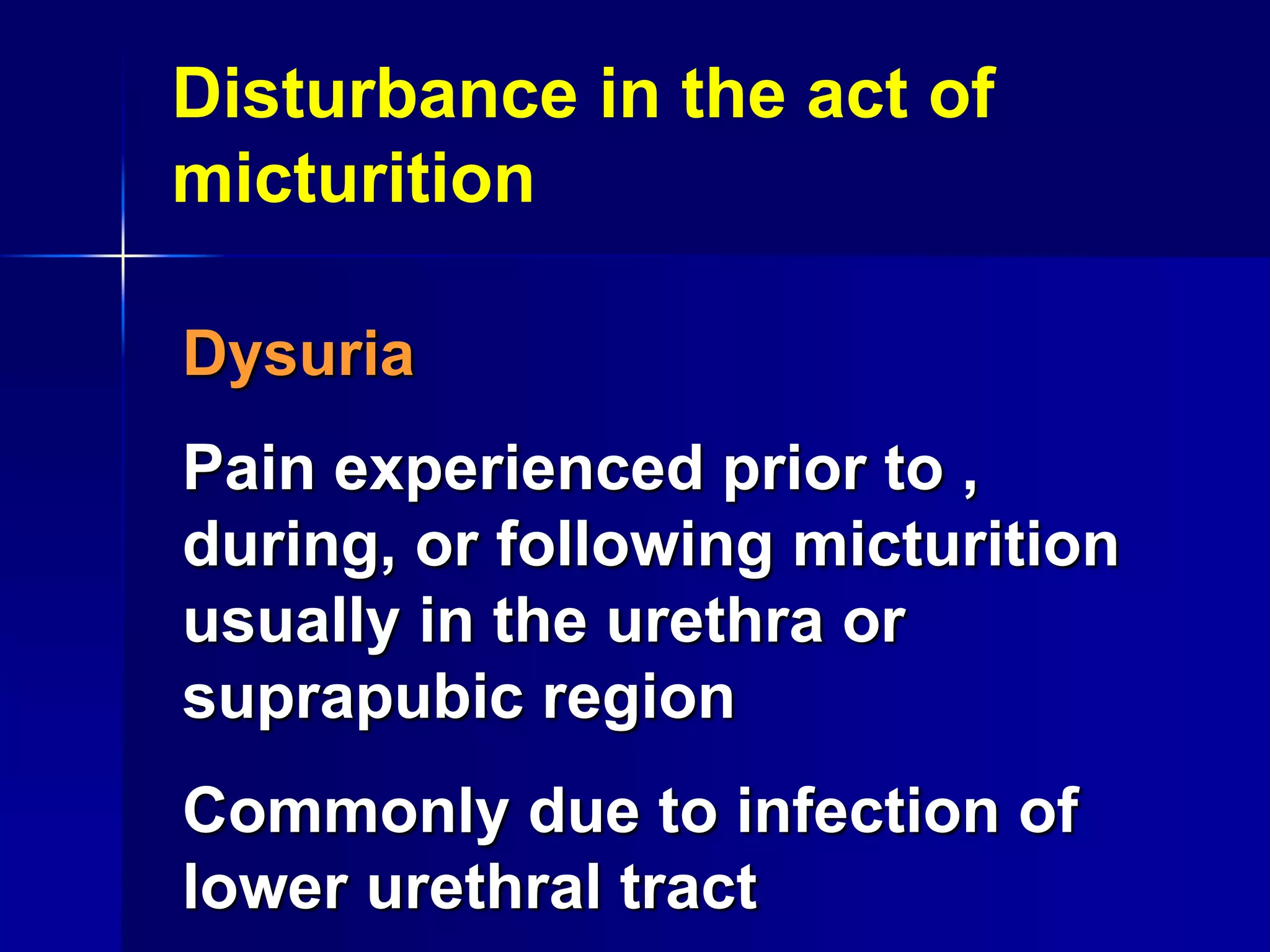 Disturbance in the act of micturition

Dysuria

Pain experienced prior to , during, or following micturition usually in the urethra or suprapubic region

Commonly due to infection of lower urethral tract